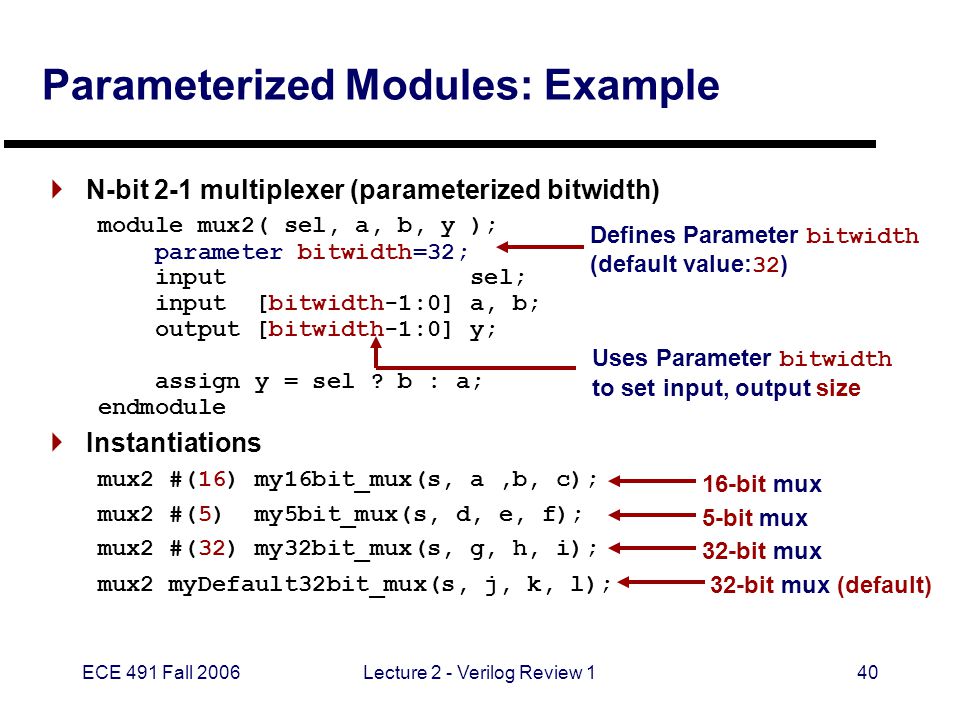 Parameterized Modules: Example

N-bit 2-1 multiplexer (parameterized bitwidth)

module mux2( sel, a, b, y );
parameter bitwidth=32;
input sel;
input [bitwidth-1:0] a, b;
output [bitwidth-1:0] y;

assign y = sel ? b : a;
endmodule

Defines Parameter bitwidth (default value:32)

Uses Parameter bitwidth to set input, output size

Instantiations

mux2 #(16) my16bit_mux(s, a ,b, c);
mux2 #(5) my5bit_mux(s, d, e, f);
mux2 #(32) my32bit_mux(s, g, h, i);
mux2 myDefault32bit_mux(s, j, k, l);

16-bit mux
5-bit mux
32-bit mux
32-bit mux (default)

ECE 491 Fall 2006
Lecture 2 - Verilog Review 1
40